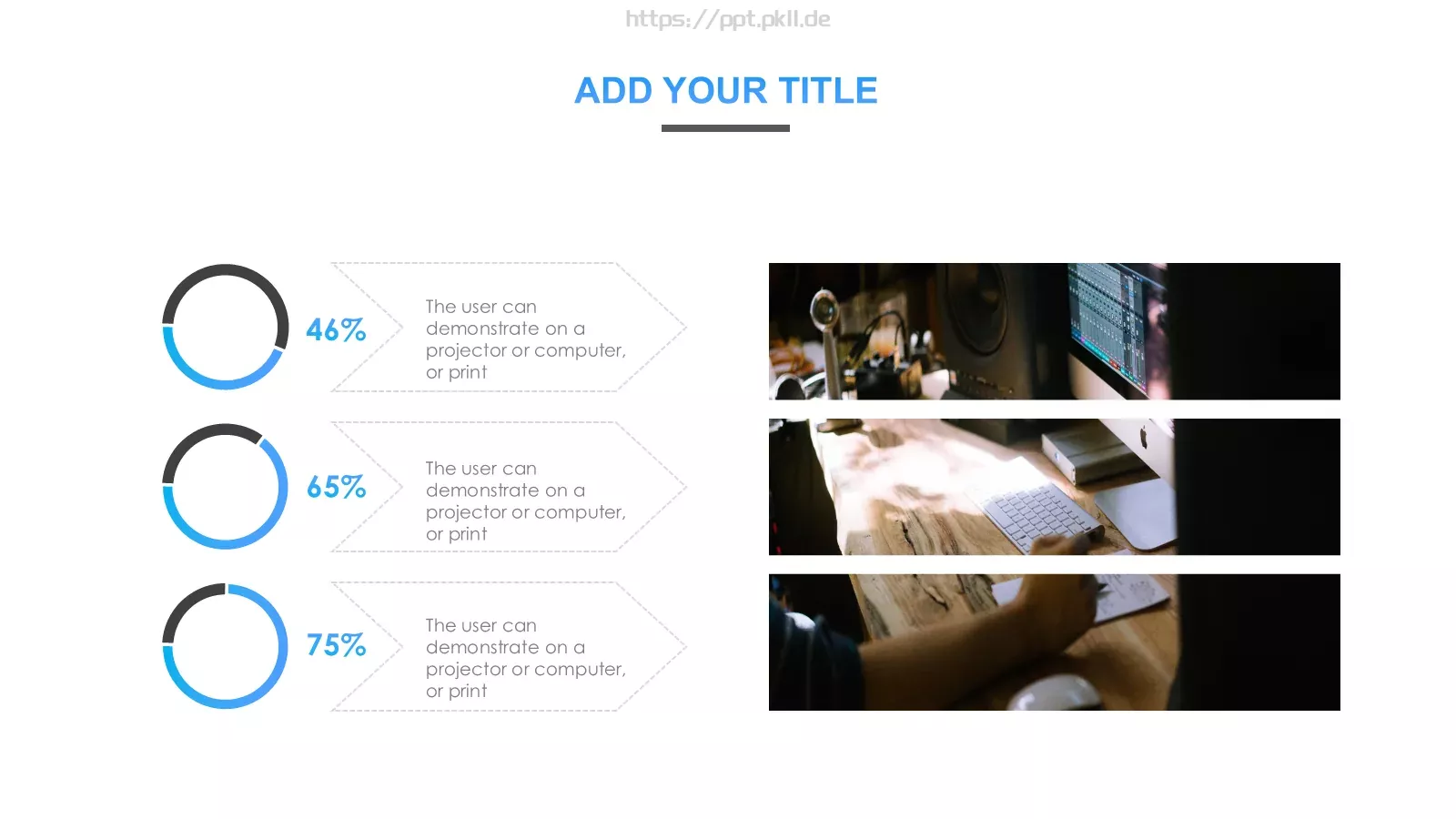 https://ppt.pkll.de

ADD YOUR TITLE

46%

The user can demonstrate on a projector or computer, or print

65%

The user can demonstrate on a projector or computer, or print

75%

The user can demonstrate on a projector or computer, or print